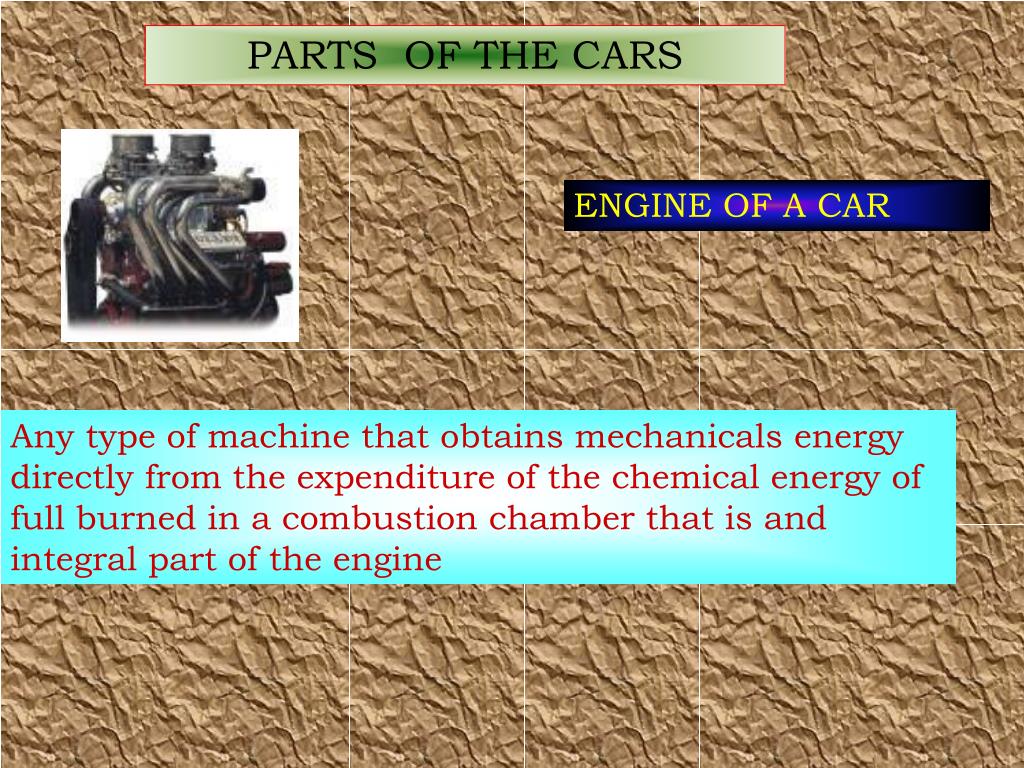 PARTS OF THE CARS

ENGINE OF A CAR

Any type of machine that obtains mechanicals energy directly from the expenditure of the chemical energy of full burned in a combustion chamber that is and integral part of the engine